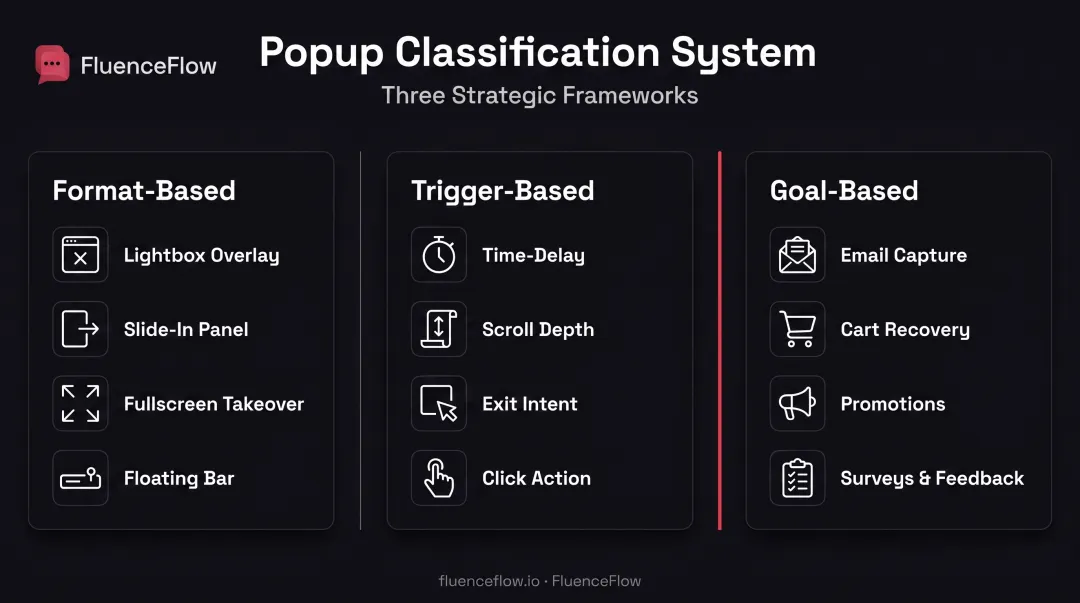 FluenceFlow

Popup Classification System

Three Strategic Frameworks

Format-Based

Lightbox Overlay

Slide-In Panel

Fullscreen Takeover

Floating Bar

Trigger-Based

Time-Delay

Scroll Depth

Exit Intent

Click Action

Goal-Based

Email Capture

Cart Recovery

Promotions

Surveys & Feedback

fluenceflow.io · FluenceFlow